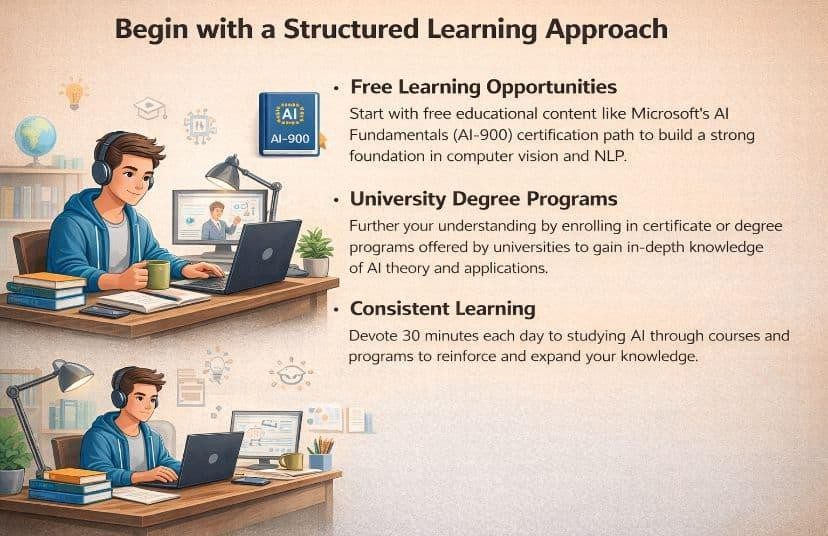 Begin with a Structured Learning Approach

AI
AI-900

• Free Learning Opportunities
Start with free educational content like Microsoft's AI Fundamentals (AI-900) certification path to build a strong foundation in computer vision and NLP.

• University Degree Programs
Further your understanding by enrolling in certificate or degree programs offered by universities to gain in-depth knowledge of AI theory and applications.

• Consistent Learning
Devote 30 minutes each day to studying AI through courses and programs to reinforce and expand your knowledge.